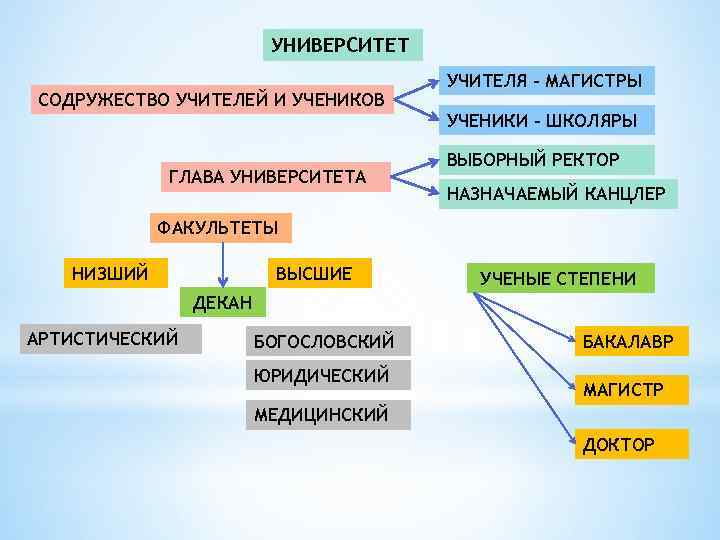 УНИВЕРСИТЕТ

СОДРУЖЕСТВО УЧИТЕЛЕЙ И УЧЕНИКОВ

УЧИТЕЛЯ - МАГИСТРЫ

УЧЕНИКИ - ШКОЛЯРЫ

ГЛАВА УНИВЕРСИТЕТА

ВЫБОРНЫЙ РЕКТОР

НАЗНАЧАЕМЫЙ КАНЦЛЕР

ФАКУЛЬТЕТЫ

НИЗШИЙ

ВЫСШИЕ

ДЕКАН

АРТИСТИЧЕСКИЙ

БОГОСЛОВСКИЙ

ЮРИДИЧЕСКИЙ

МЕДИЦИНСКИЙ

УЧЕНЫЕ СТЕПЕНИ

БАКАЛАВР

МАГИСТР

ДОКТОР